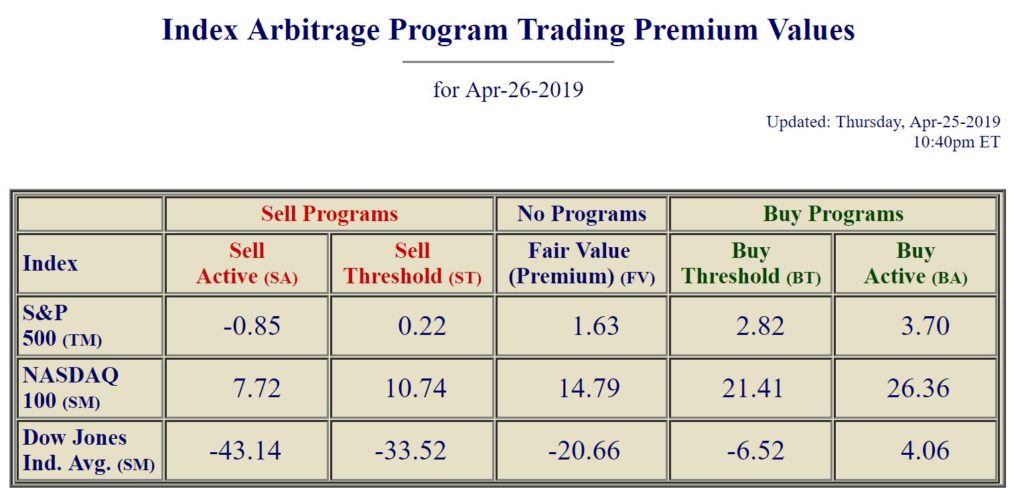 Index Arbitrage Program Trading Premium Values

for Apr-26-2019

Updated: Thursday, Apr-25-2019
10:40pm ET

| | Sell Programs | | No Programs | Buy Programs | |
|---|---|---|---|---|---|
| Index | Sell Active (SA) | Sell Threshold (ST) | Fair Value (Premium) (FV) | Buy Threshold (BT) | Buy Active (BA) |
| S&P 500 (TM) | -0.85 | 0.22 | 1.63 | 2.82 | 3.70 |
| NASDAQ 100 (SM) | 7.72 | 10.74 | 14.79 | 21.41 | 26.36 |
| Dow Jones Ind. Avg. (SM) | -43.14 | -33.52 | -20.66 | -6.52 | 4.06 |